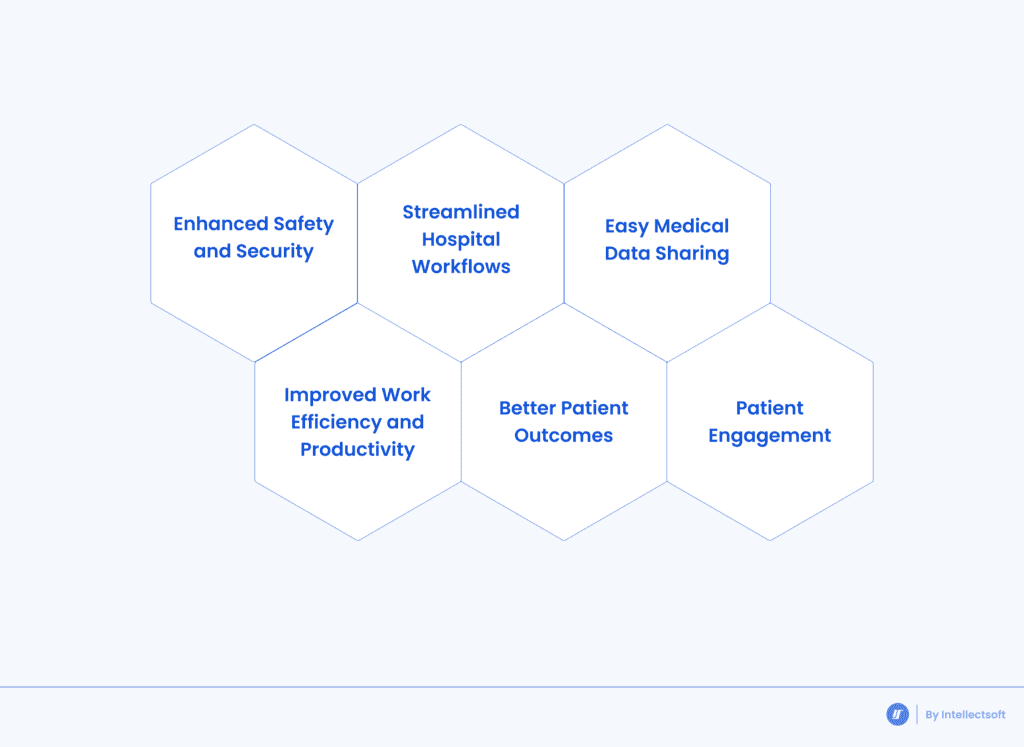 Enhanced Safety and Security

Streamlined Hospital Workflows

Easy Medical Data Sharing

Improved Work Efficiency and Productivity

Better Patient Outcomes

Patient Engagement

By Intellectsoft